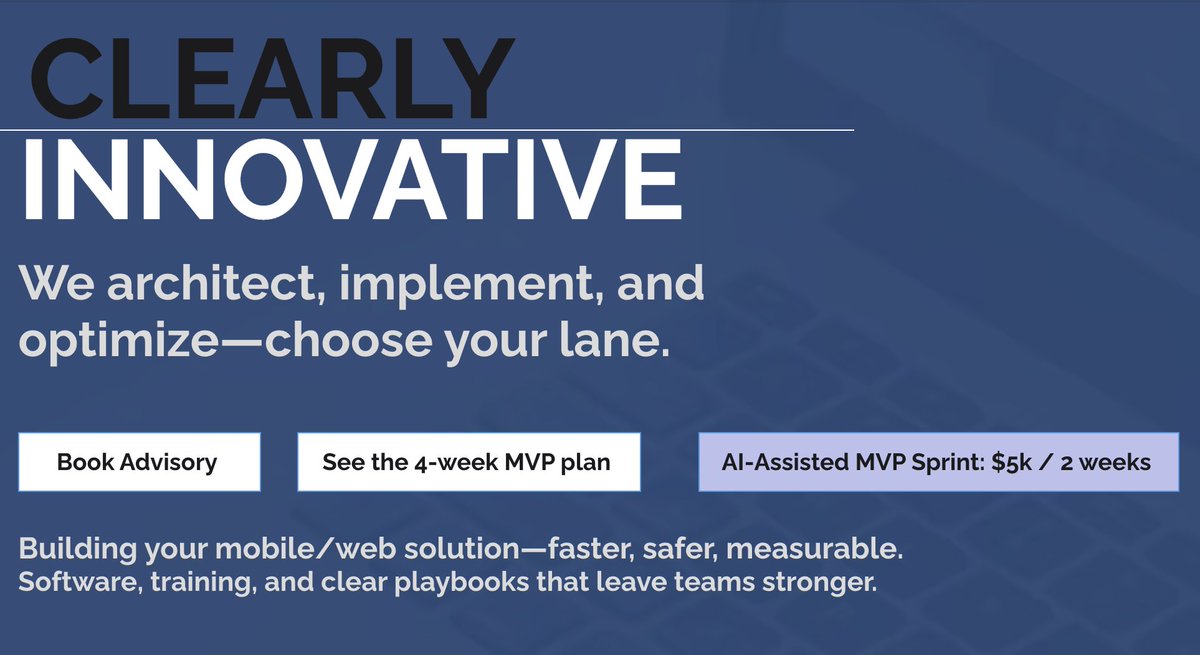 CLEARLY
INNOVATIVE

We architect, implement, and optimize—choose your lane.

Book Advisory

See the 4-week MVP plan

AI-Assisted MVP Sprint: $5k / 2 weeks

Building your mobile/web solution—faster, safer, measurable.
Software, training, and clear playbooks that leave teams stronger.